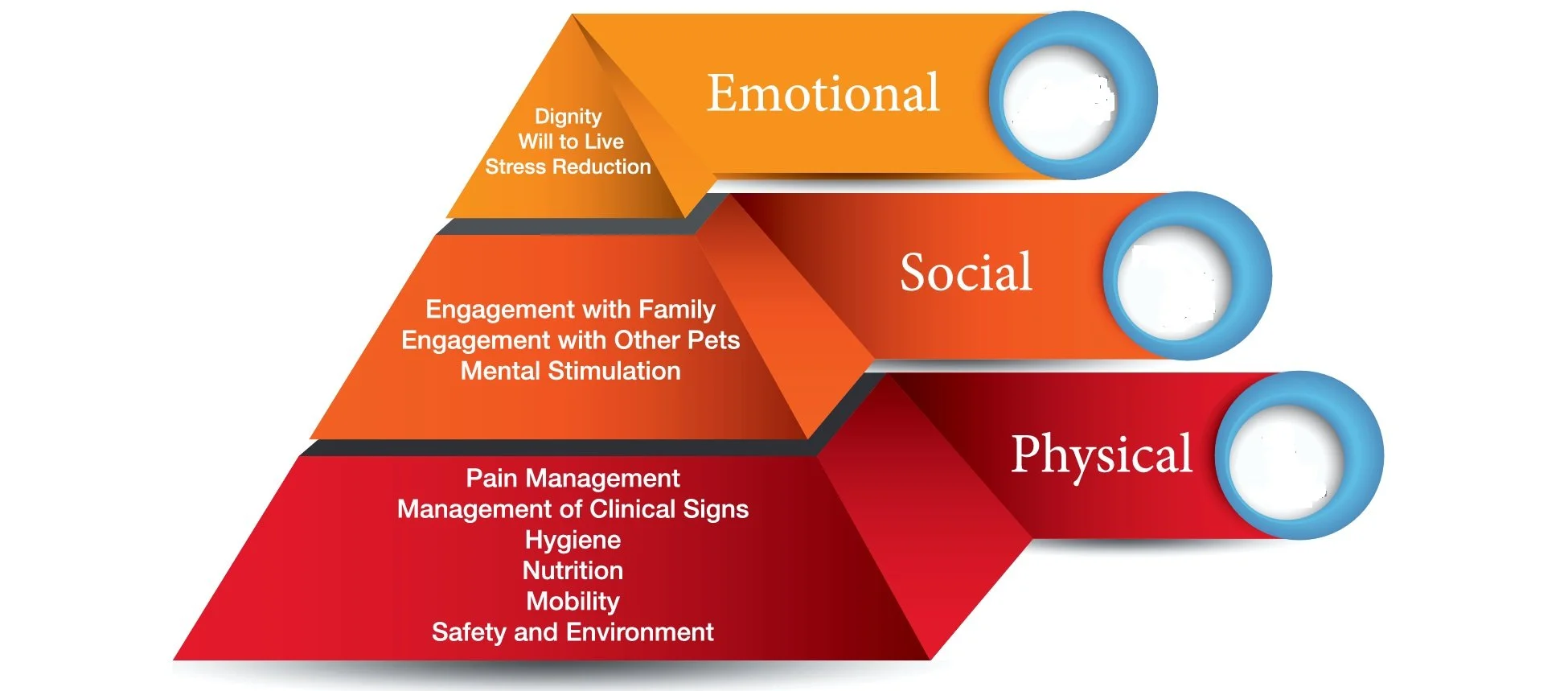 Dignity
Will to Live
Stress Reduction

Emotional

Engagement with Family
Engagement with Other Pets
Mental Stimulation

Social

Pain Management
Management of Clinical Signs
Hygiene
Nutrition
Mobility
Safety and Environment

Physical